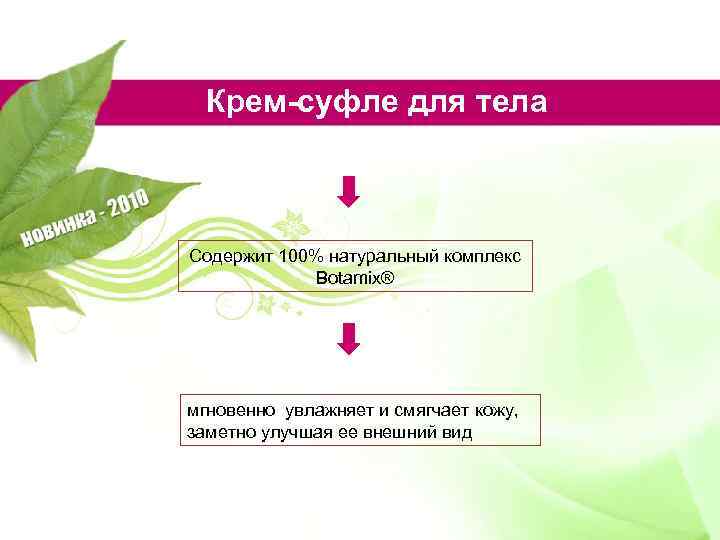 Крем-суфле для тела

новинка - 2010

Содержит 100% натуральный комплекс Botamix®

мгновенно увлажняет и смягчает кожу, заметно улучшая ее внешний вид